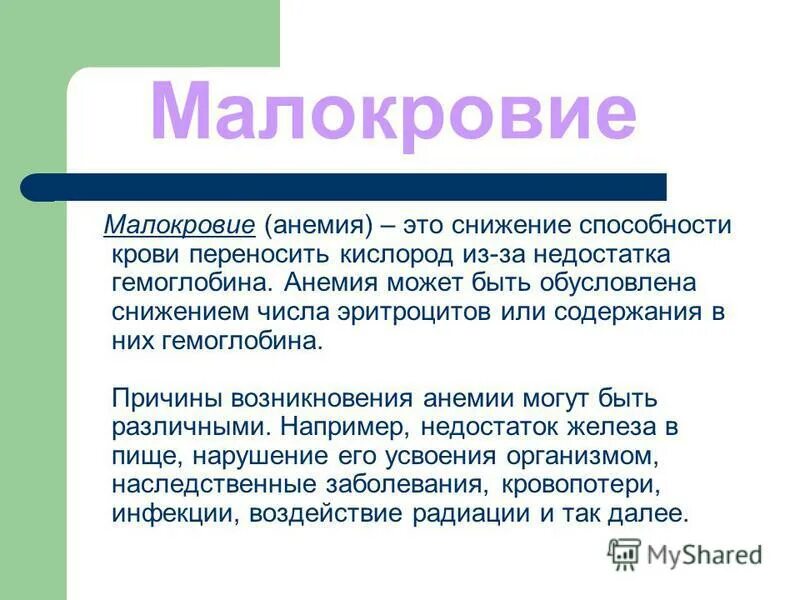 Малокровие

Малокровие (анемия) – это снижение способности крови переносить кислород из-за недостатка гемоглобина. Анемия может быть обусловлена снижением числа эритроцитов или содержания в них гемоглобина.

Причины возникновения анемии могут быть различными. Например, недостаток железа в пище, нарушение его усвоения организмом, наследственные заболевания, кровопотери, инфекции, воздействие радиации и так далее.

MyShared